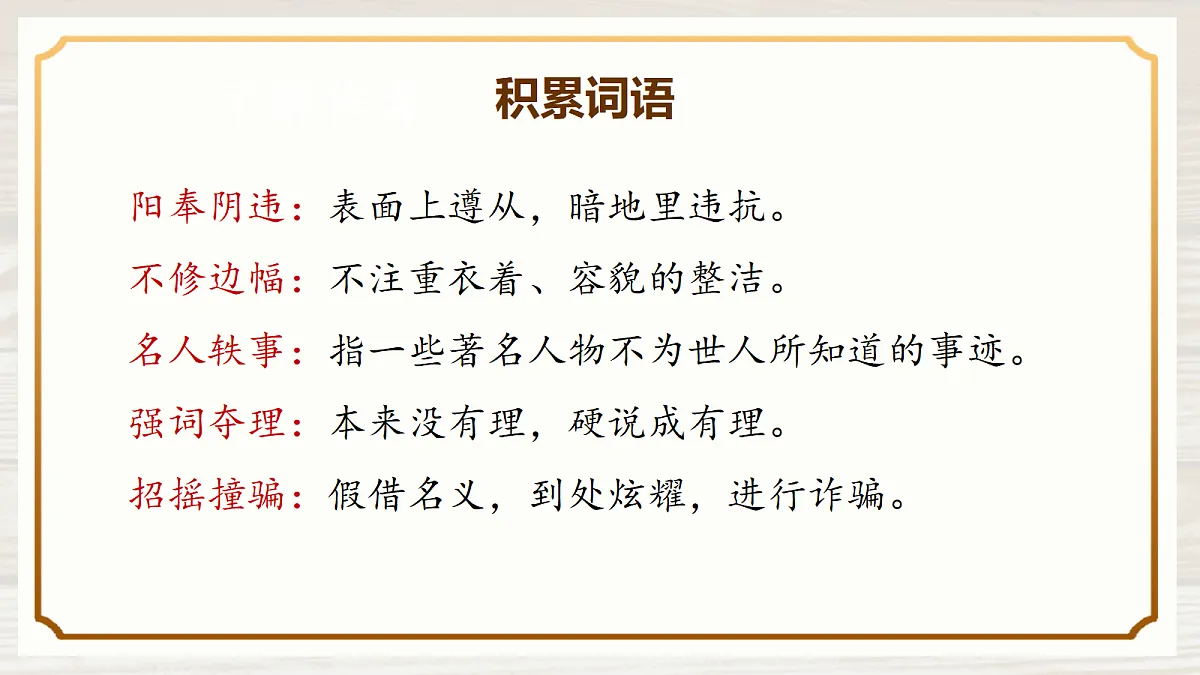 积累词语

阳奉阴违：表面上遵从，暗地里违抗。

不修边幅：不注重衣着、容貌的整洁。

名人轶事：指一些著名人物不为世人所知道的事迹。

强词夺理：本来没有理，硬说成有理。

招摇撞骗：假借名义，到处炫耀，进行诈骗。